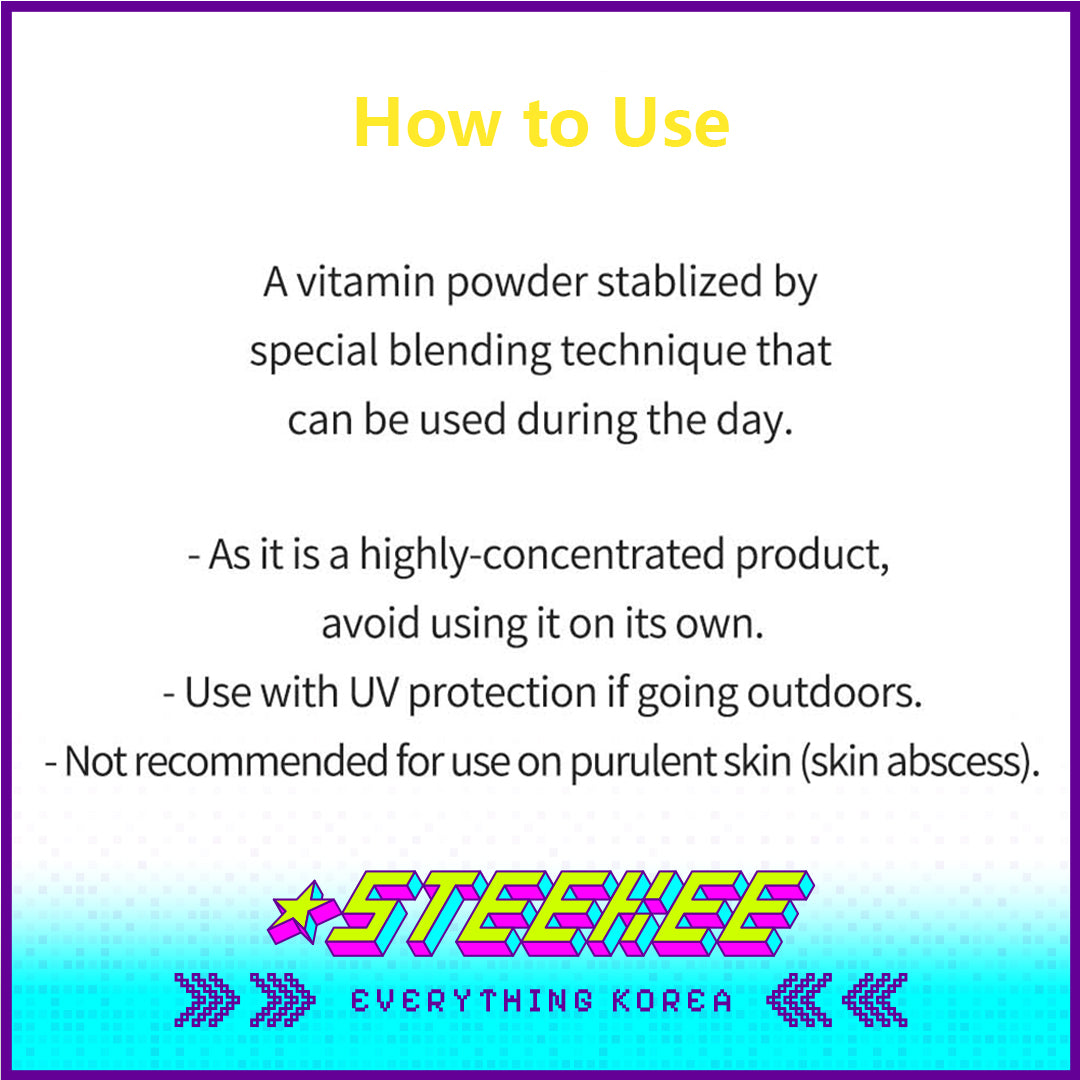 How to Use

A vitamin powder stablized by special blending technique that can be used during the day.

- As it is a highly-concentrated product, avoid using it on its own.
- Use with UV protection if going outdoors.
- Not recommended for use on purulent skin (skin abscess).

STEEKEE

EVERYTHING KOREA